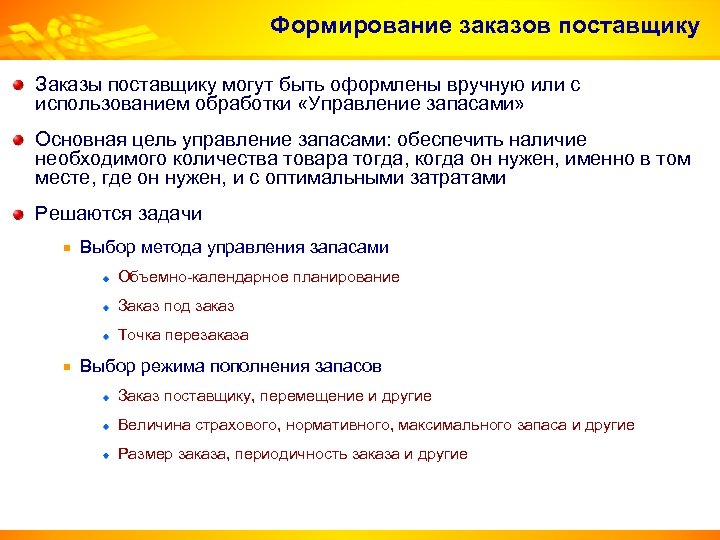 Формирование заказов поставщику

Заказы поставщику могут быть оформлены вручную или с использованием обработки «Управление запасами»

Основная цель управление запасами: обеспечить наличие необходимого количества товара тогда, когда он нужен, именно в том месте, где он нужен, и с оптимальными затратами

Решаются задачи

Выбор метода управления запасами

Объемно-календарное планирование

Заказ под заказ

Точка перезаказа

Выбор режима пополнения запасов

Заказ поставщику, перемещение и другие

Величина страхового, нормативного, максимального запаса и другие

Размер заказа, периодичность заказа и другие